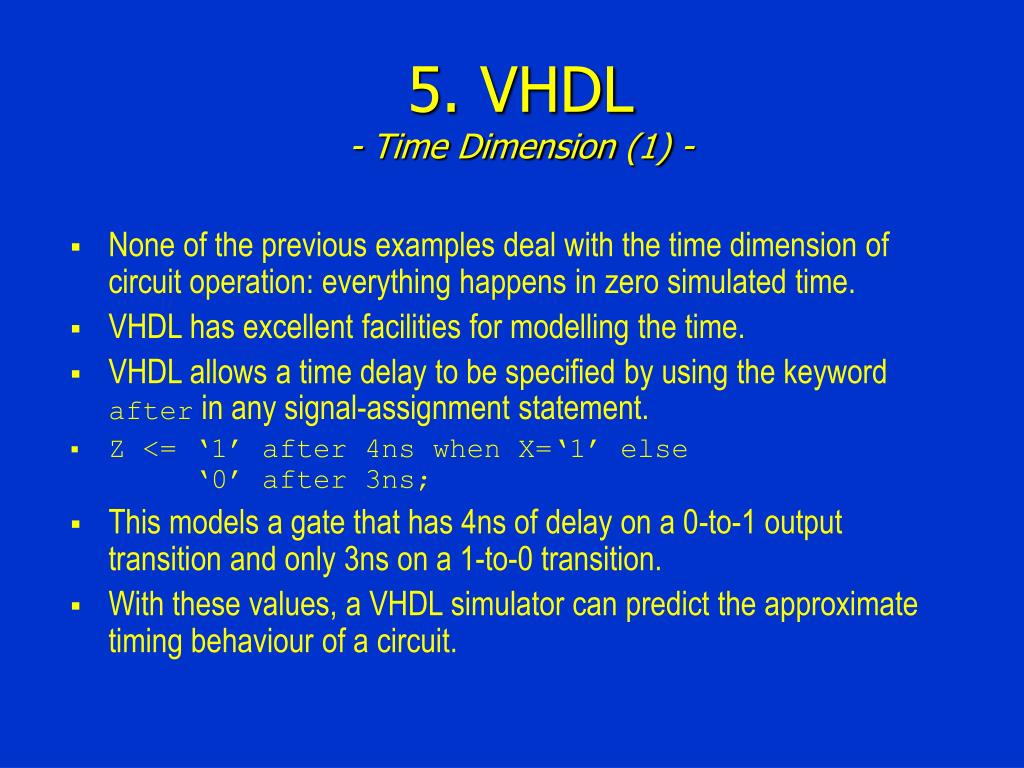 5. VHDL
- Time Dimension (1) -

▪ None of the previous examples deal with the time dimension of circuit operation: everything happens in zero simulated time.
▪ VHDL has excellent facilities for modelling the time.
▪ VHDL allows a time delay to be specified by using the keyword after in any signal-assignment statement.
▪ Z <= ‘1’ after 4ns when X=‘1’ else
      ‘0’ after 3ns;
▪ This models a gate that has 4ns of delay on a 0-to-1 output transition and only 3ns on a 1-to-0 transition.
▪ With these values, a VHDL simulator can predict the approximate timing behaviour of a circuit.